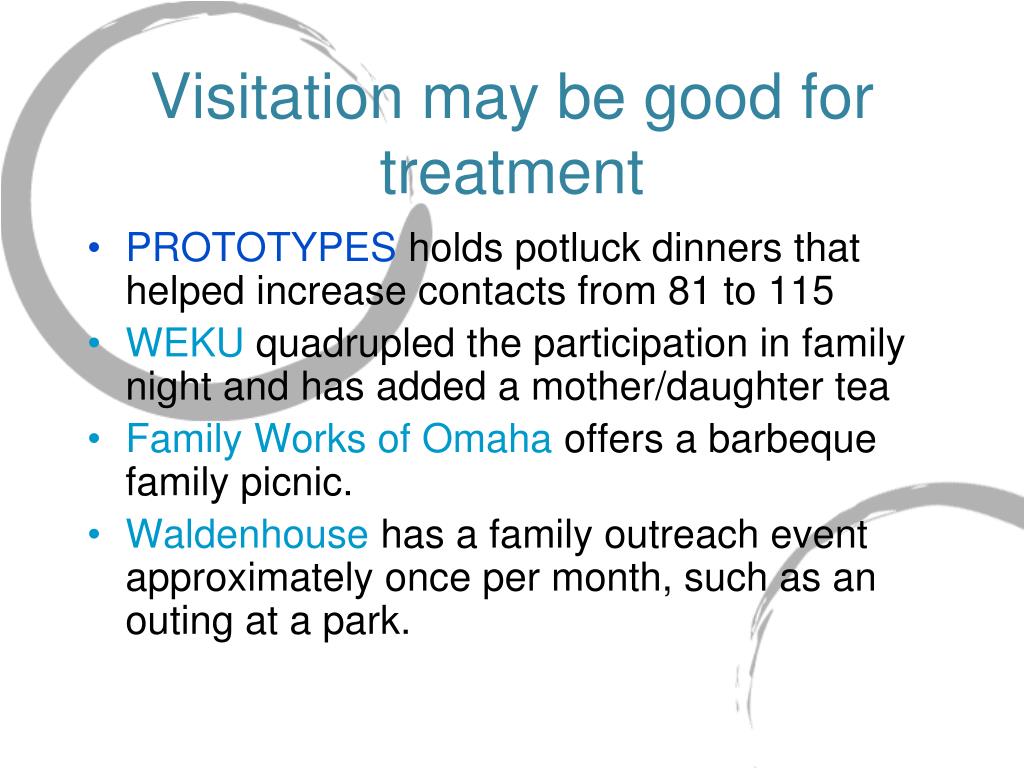 Visitation may be good for treatment

• PROTOTYPES holds potluck dinners that helped increase contacts from 81 to 115
• WEKU quadrupled the participation in family night and has added a mother/daughter tea
• Family Works of Omaha offers a barbeque family picnic.
• Waldenhouse has a family outreach event approximately once per month, such as an outing at a park.